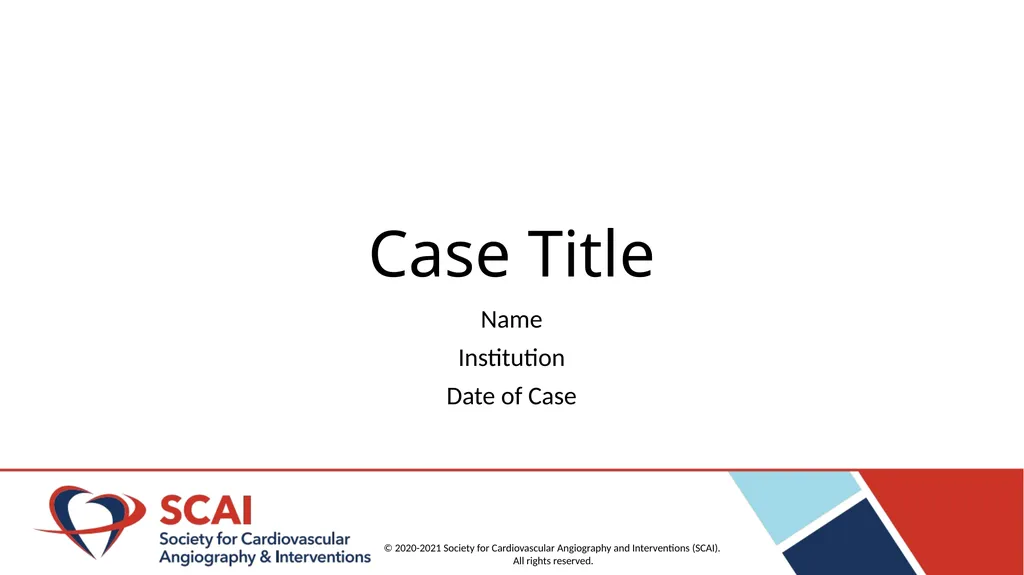 Case Title

Name

Institution

Date of Case

SCAI
Society for Cardiovascular Angiography & Interventions

© 2020-2021 Society for Cardiovascular Angiography and Interventions (SCAI). All rights reserved.